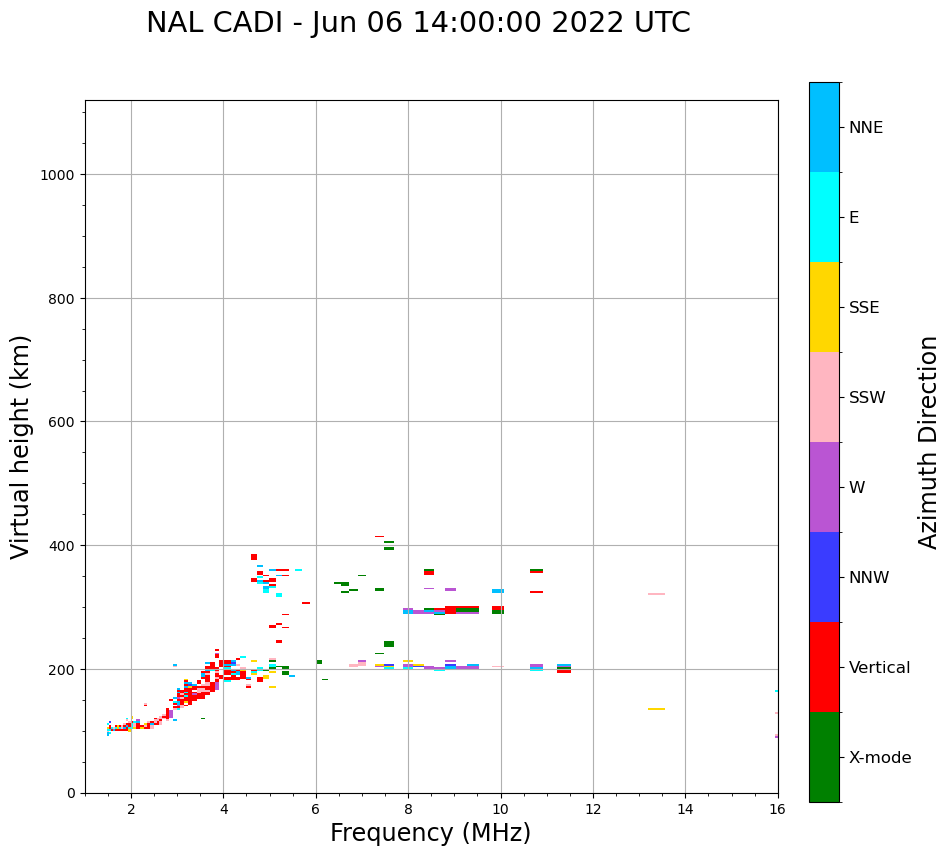 NAL CADI - Jun 06 14:00:00 2022 UTC

Virtual height (km)

1000
800
600
400
200
0

2
4
6
8
10
12
14
16

Frequency (MHz)

NNE
E
SSE
SSW
W
NNW
Vertical
X-mode

Azimuth Direction